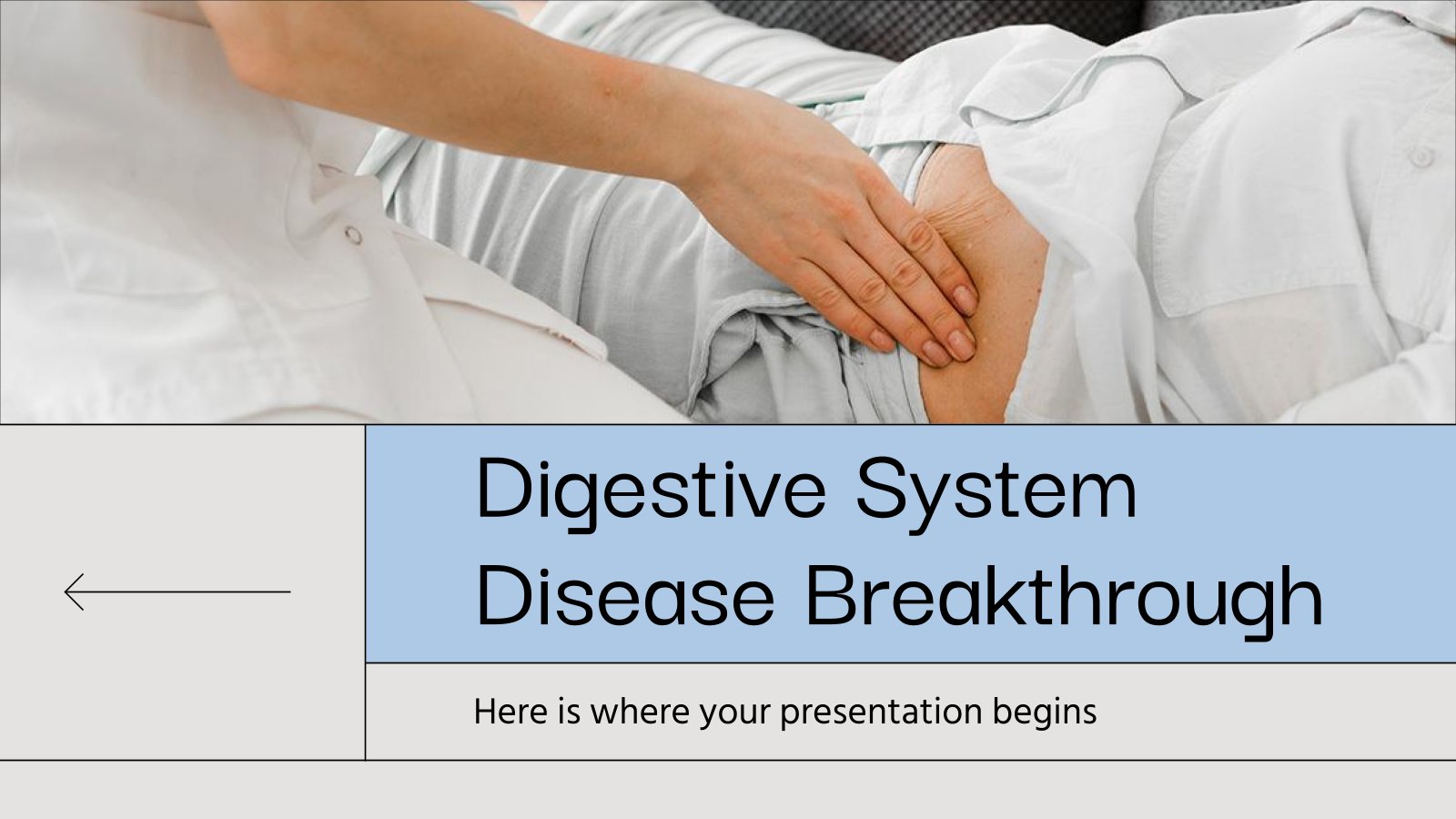 Digestive System Disease Breakthrough

Here is where your presentation begins